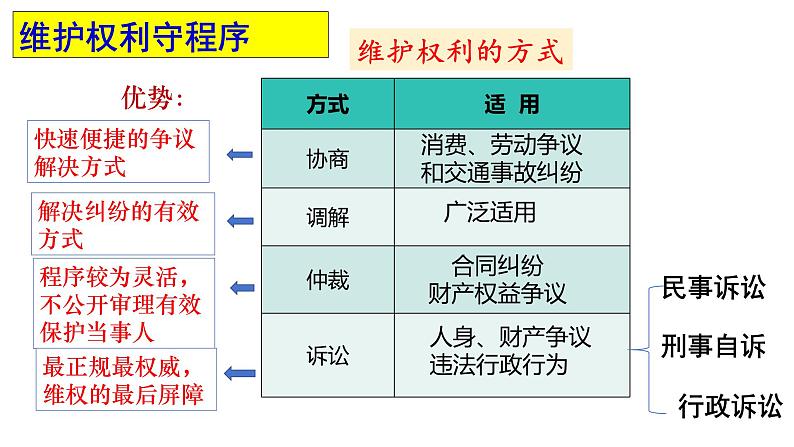 维护权利守程序

维护权利的方式

优势：

快速便捷的争议解决方式

解决纠纷的有效方式

程序较为灵活，不公开审理有效保护当事人

最正规最权威，维权的最后屏障

| 方式 | 适 用 |
|---|---|
| 协商 | 消费、劳动争议和交通事故纠纷 |
| 调解 | 广泛适用 |
| 仲裁 | 合同纠纷 财产权益争议 |
| 诉讼 | 人身、财产争议 违法行政行为 |

民事诉讼

刑事自诉

行政诉讼